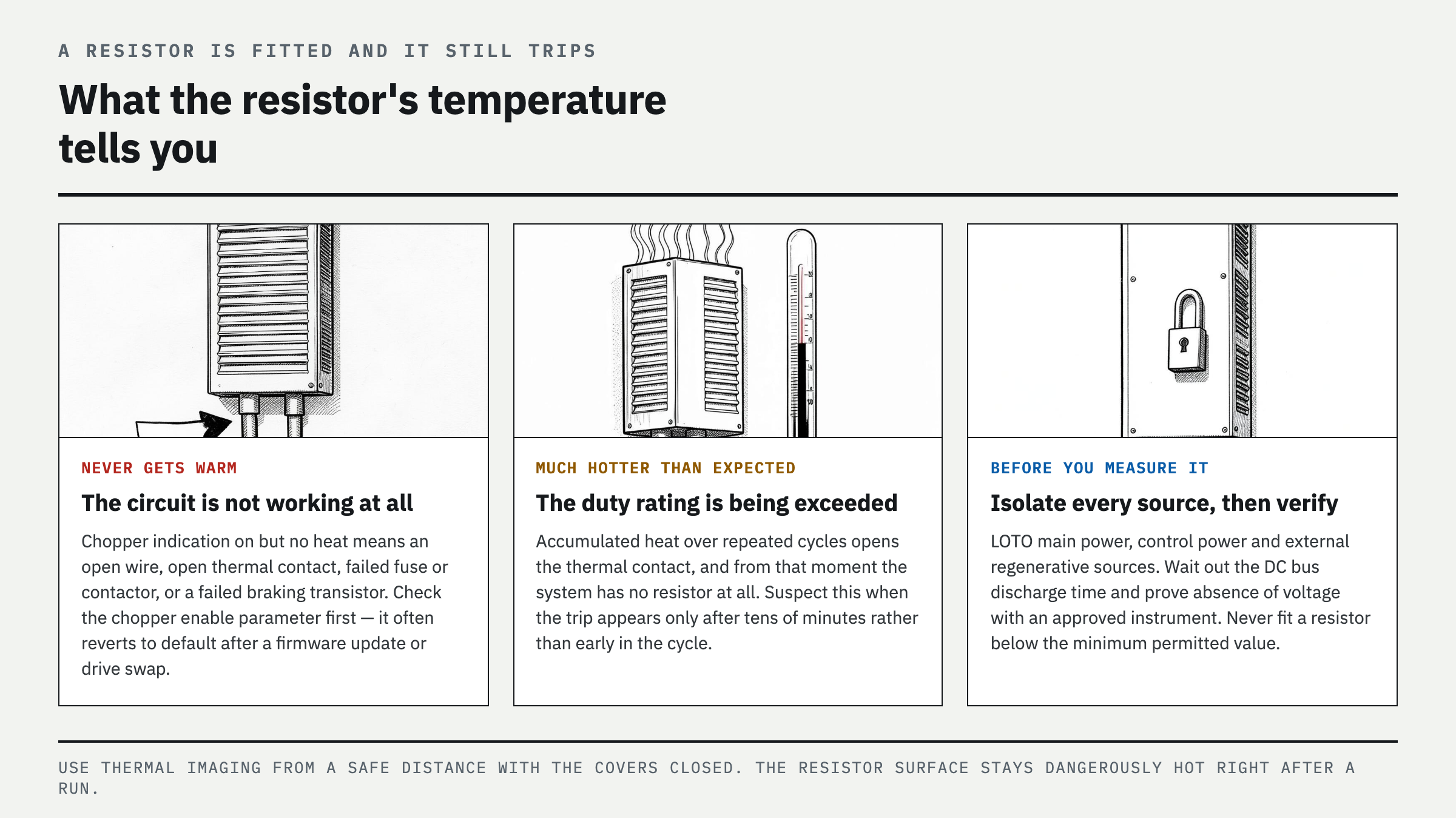 A RESISTOR IS FITTED AND IT STILL TRIPS

What the resistor's temperature tells you

NEVER GETS WARM

The circuit is not working at all

Chopper indication on but no heat means an open wire, open thermal contact, failed fuse or contactor, or a failed braking transistor. Check the chopper enable parameter first — it often reverts to default after a firmware update or drive swap.

MUCH HOTTER THAN EXPECTED

The duty rating is being exceeded

Accumulated heat over repeated cycles opens the thermal contact, and from that moment the system has no resistor at all. Suspect this when the trip appears only after tens of minutes rather than early in the cycle.

BEFORE YOU MEASURE IT

Isolate every source, then verify

LOTO main power, control power and external regenerative sources. Wait out the DC bus discharge time and prove absence of voltage with an approved instrument. Never fit a resistor below the minimum permitted value.

USE THERMAL IMAGING FROM A SAFE DISTANCE WITH THE COVERS CLOSED. THE RESISTOR SURFACE STAYS DANGEROUSLY HOT RIGHT AFTER A RUN.